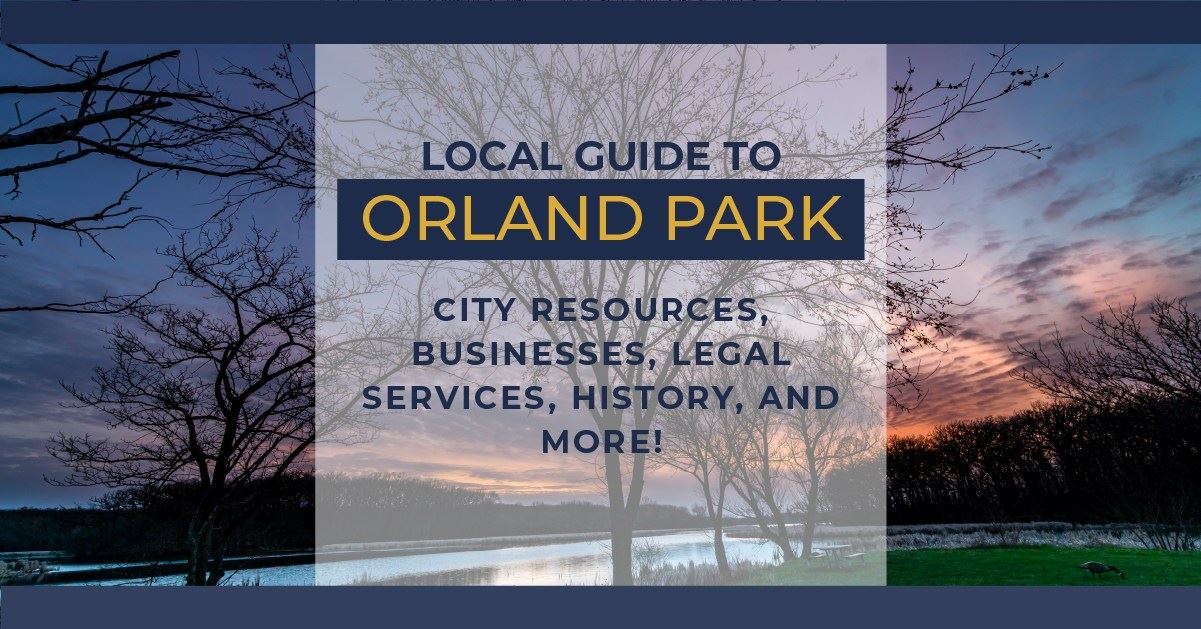 LOCAL GUIDE TO
ORLAND PARK

CITY RESOURCES, BUSINESSES, LEGAL SERVICES, HISTORY, AND MORE!